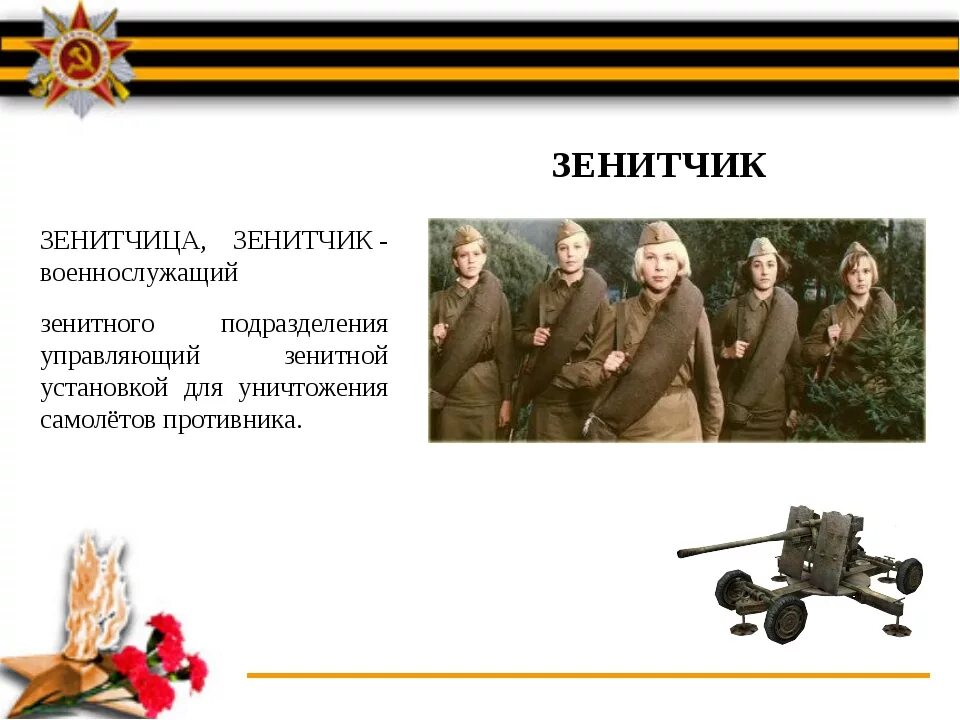 ЗЕНИТЧИК

ЗЕНИТЧИЦА, ЗЕНИТЧИК - военнослужащий

зенитного подразделения управляющий зенитной установкой для уничтожения самолётов противника.